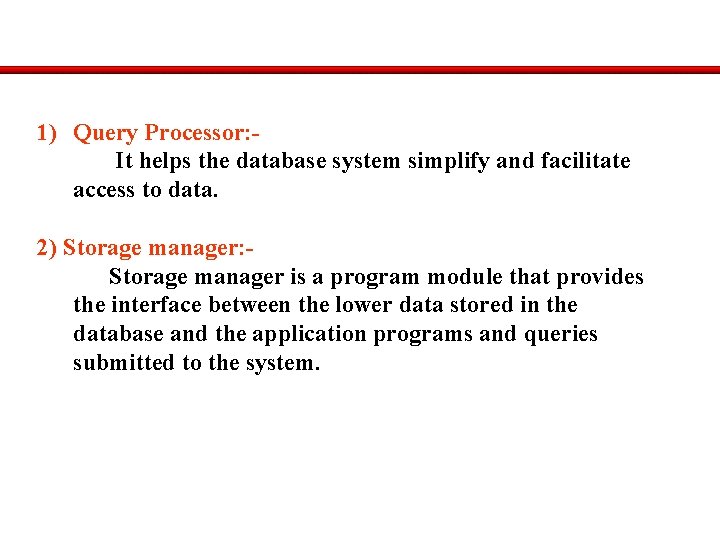 1) Query Processor:-
It helps the database system simplify and facilitate access to data.

2) Storage manager:-
Storage manager is a program module that provides the interface between the lower data stored in the database and the application programs and queries submitted to the system.